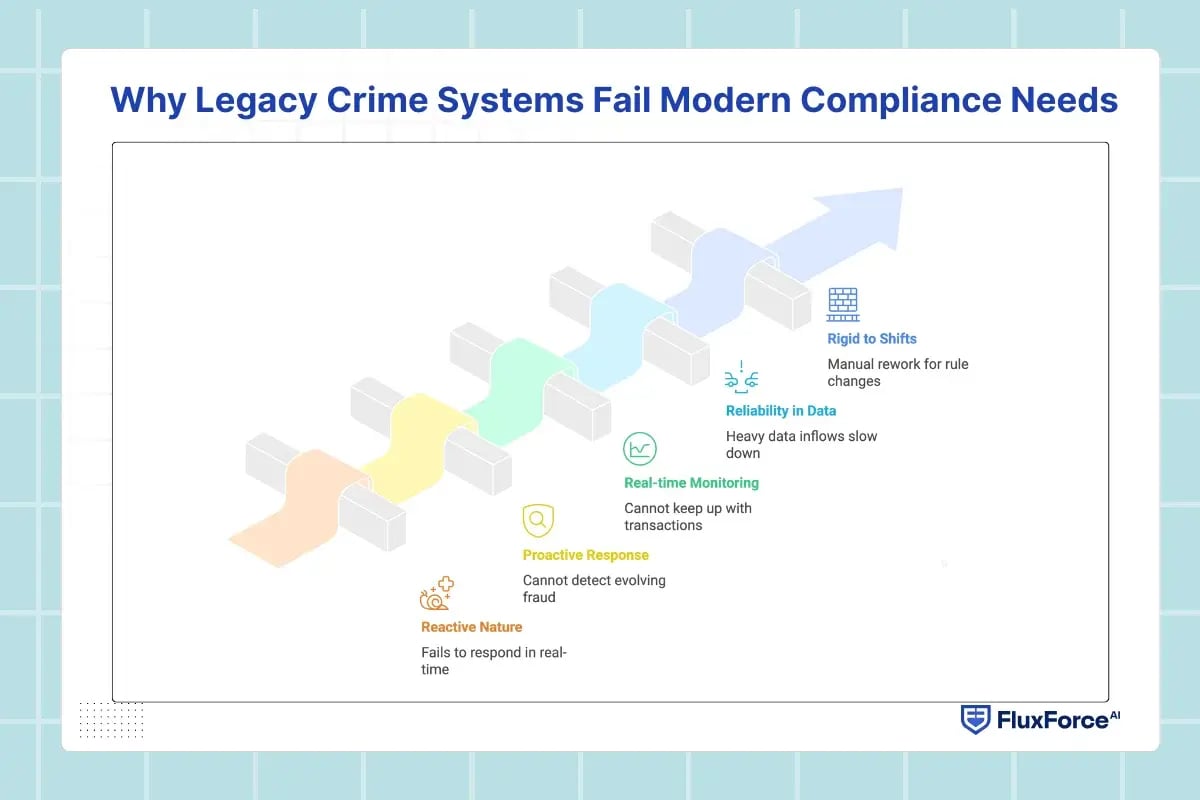 Why Legacy Crime Systems Fail Modern Compliance Needs

Rigid to Shifts
Manual rework for rule changes

Reliability in Data
Heavy data inflows slow down

Real-time Monitoring
Cannot keep up with transactions

Proactive Response
Cannot detect evolving fraud

Reactive Nature
Fails to respond in real-time

FluxForce AI